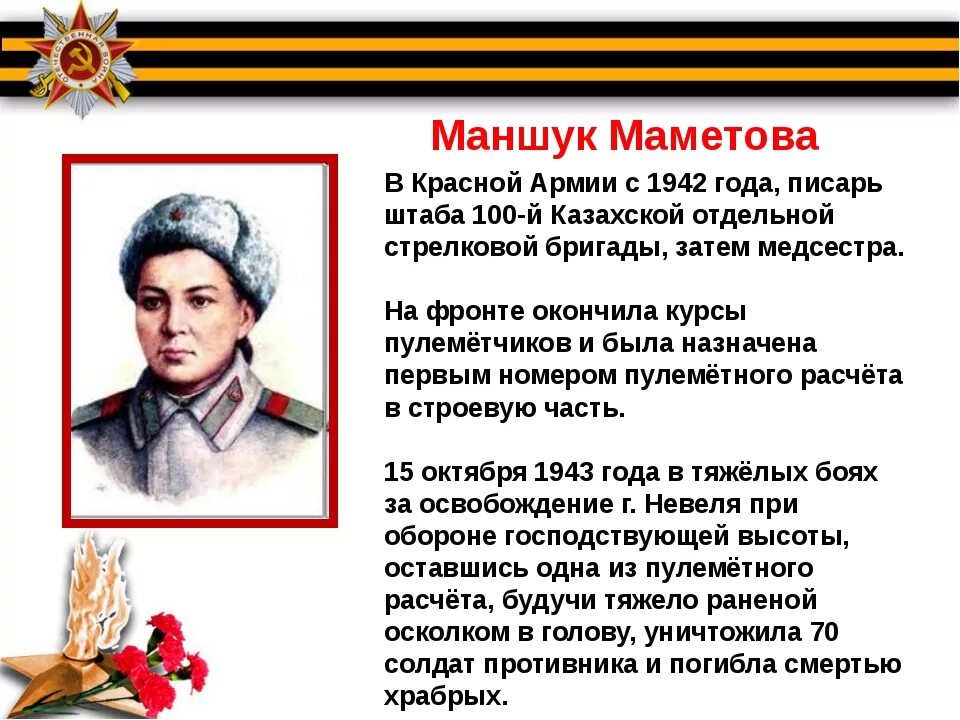 ОТЕЧЕСТВЕННАЯ ВОЙНА

Маншук Маметова

В Красной Армии с 1942 года, писарь штаба 100-й Казахской отдельной стрелковой бригады, затем медсестра.

На фронте окончила курсы пулемётчиков и была назначена первым номером пулемётного расчёта в строевую часть.

15 октября 1943 года в тяжёлых боях за освобождение г. Невеля при обороне господствующей высоты, оставшись одна из пулемётного расчёта, будучи тяжело раненой осколком в голову, уничтожила 70 солдат противника и погибла смертью храбрых.